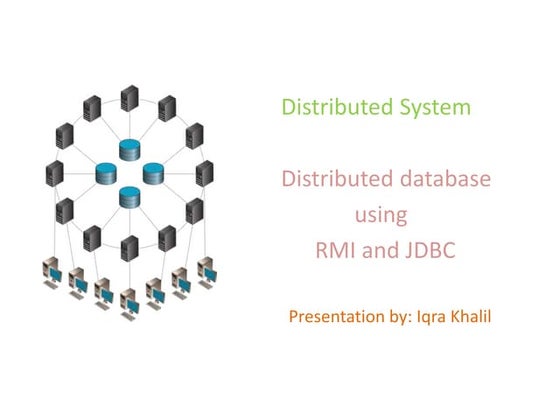 Distributed System

Distributed database using RMI and JDBC

Presentation by: Iqra Khalil